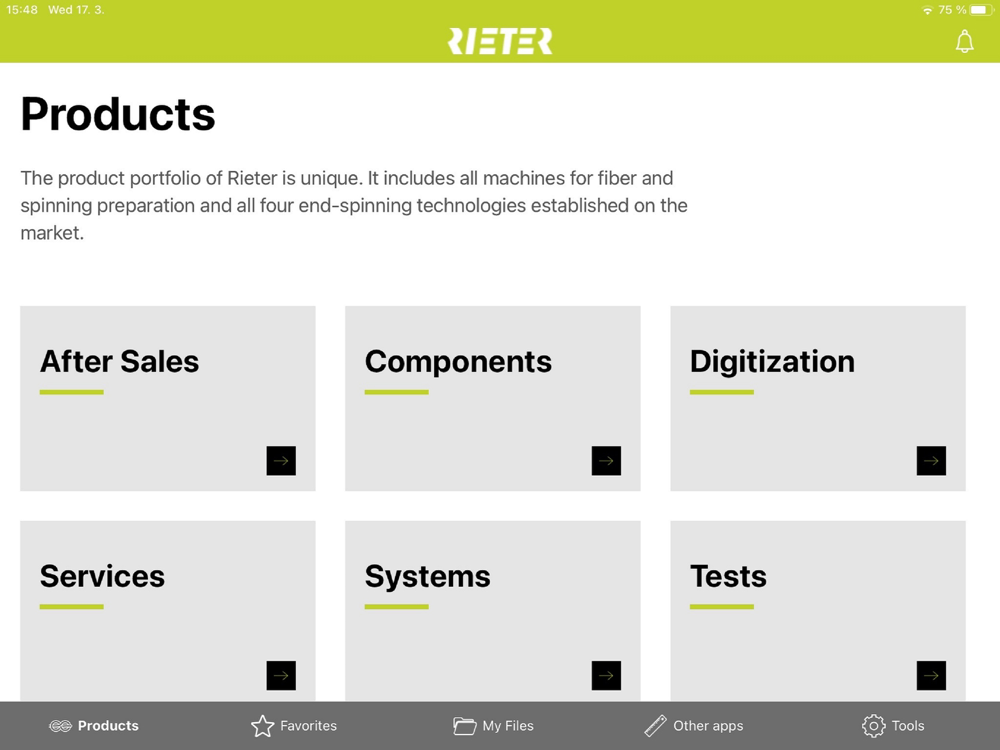 15:48 Wed 17. 3.

75 %

RIETER

Products

The product portfolio of Rieter is unique. It includes all machines for fiber and spinning preparation and all four end-spinning technologies established on the market.

After Sales

Components

Digitization

Services

Systems

Tests

Products

Favorites

My Files

Other apps

Tools